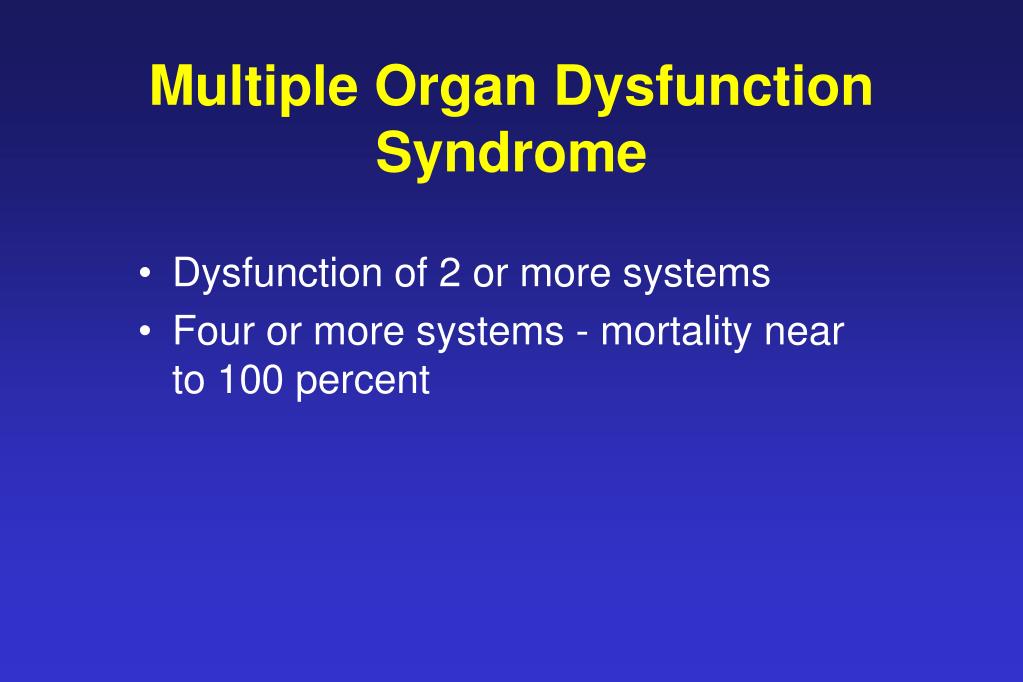 Multiple Organ Dysfunction Syndrome

• Dysfunction of 2 or more systems
• Four or more systems - mortality near to 100 percent